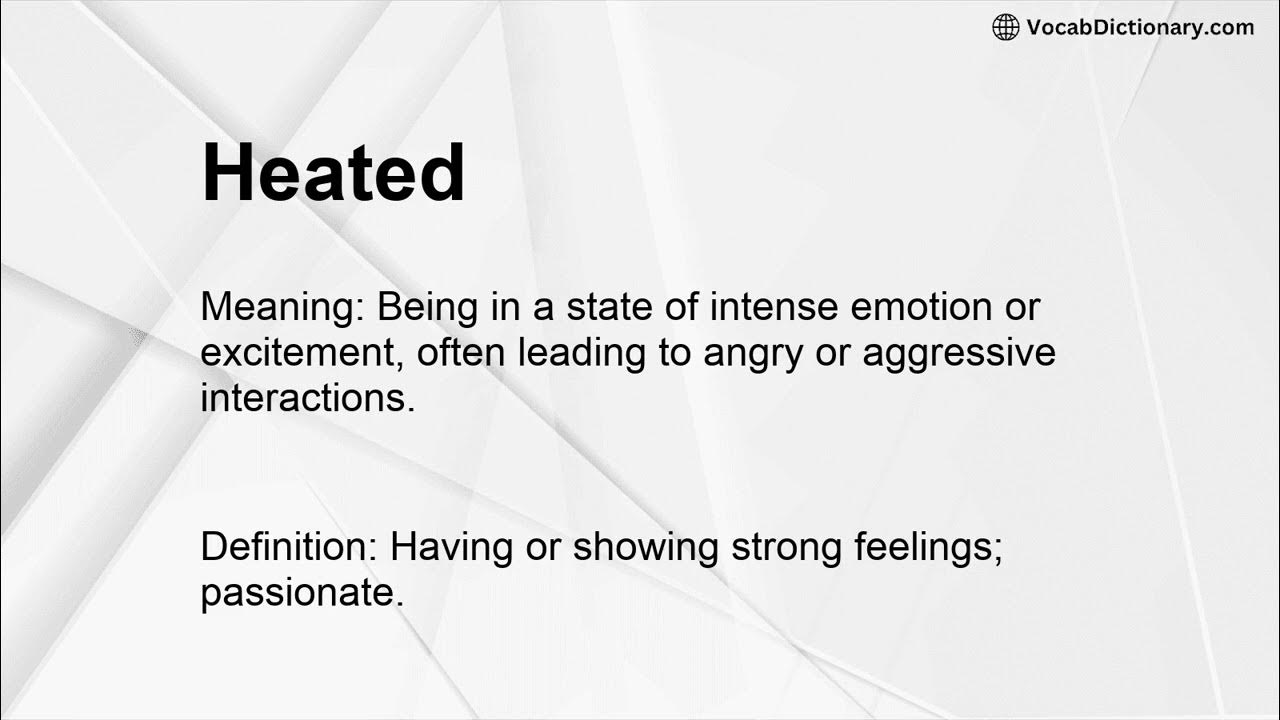 VocabDictionary.com

Heated

Meaning: Being in a state of intense emotion or excitement, often leading to angry or aggressive interactions.

Definition: Having or showing strong feelings; passionate.